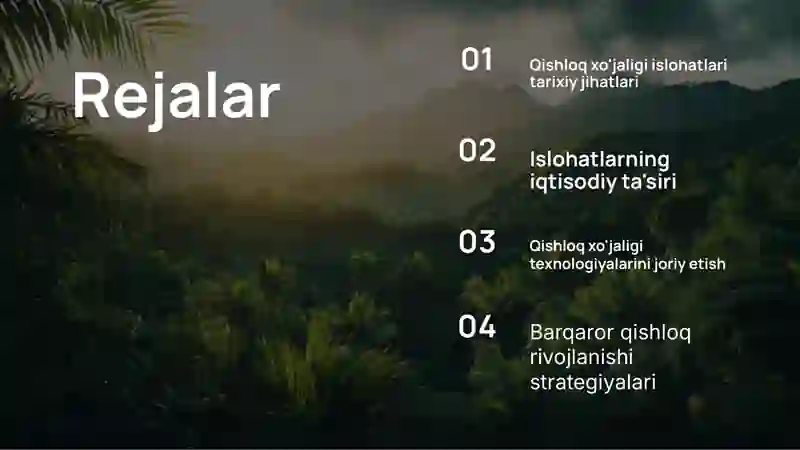 Rejalar

01
Qishloq xo'jaligi islohatlari tarixiy jihatlari

02
Islohatlarning iqtisodiy ta'siri

03
Qishloq xo'jaligi texnologiyalarini joriy etish

04
Barqaror qishloq rivojlanishi strategiyalari